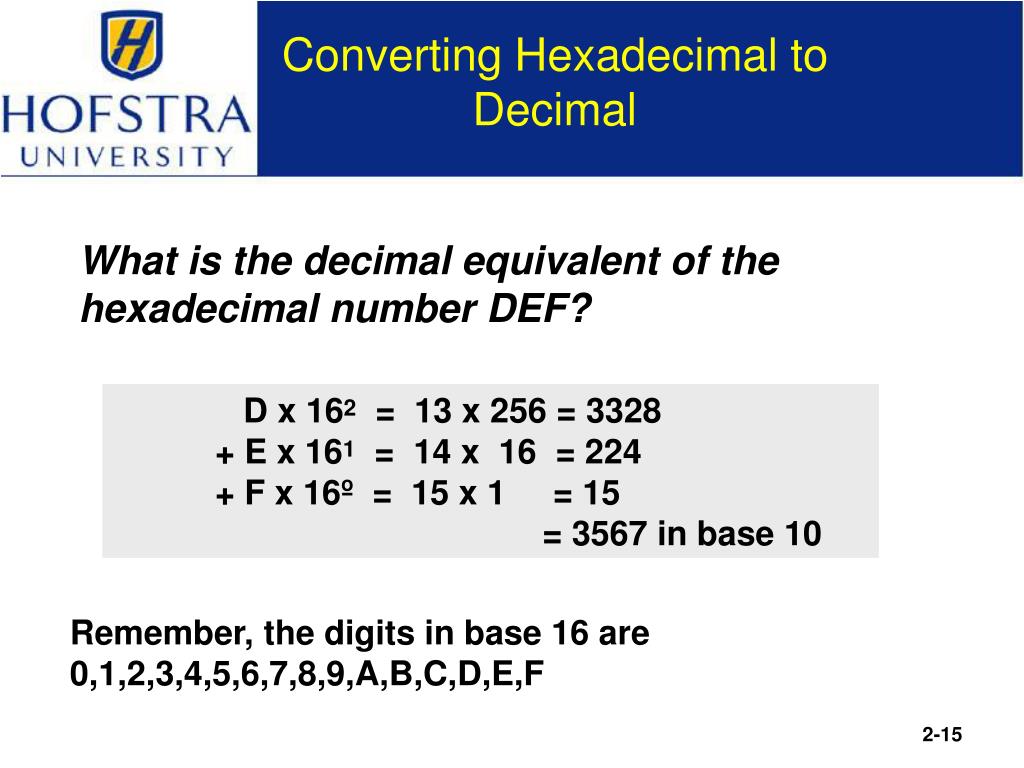 HOFSTRA UNIVERSITY

Converting Hexadecimal to Decimal

What is the decimal equivalent of the hexadecimal number DEF?

D x $16^2$ = 13 x 256 = 3328
+ E x $16^1$ = 14 x 16 = 224
+ F x $16^º$ = 15 x 1 = 15
= 3567 in base 10

Remember, the digits in base 16 are 0,1,2,3,4,5,6,7,8,9,A,B,C,D,E,F

2-15